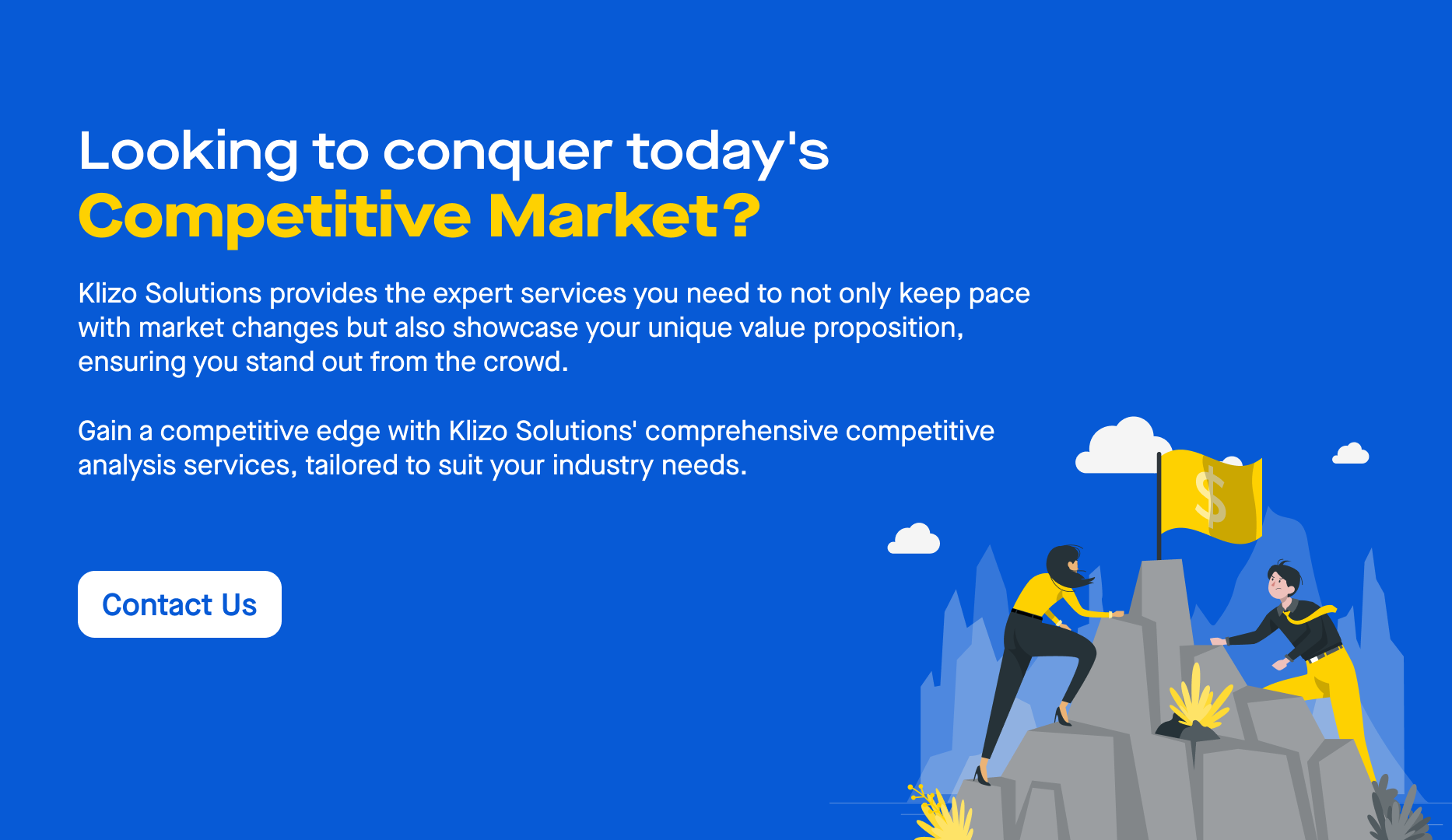 Looking to conquer today's
Competitive Market?

Klizo Solutions provides the expert services you need to not only keep pace with market changes but also showcase your unique value proposition, ensuring you stand out from the crowd.

Gain a competitive edge with Klizo Solutions' comprehensive competitive analysis services, tailored to suit your industry needs.

Contact Us

$